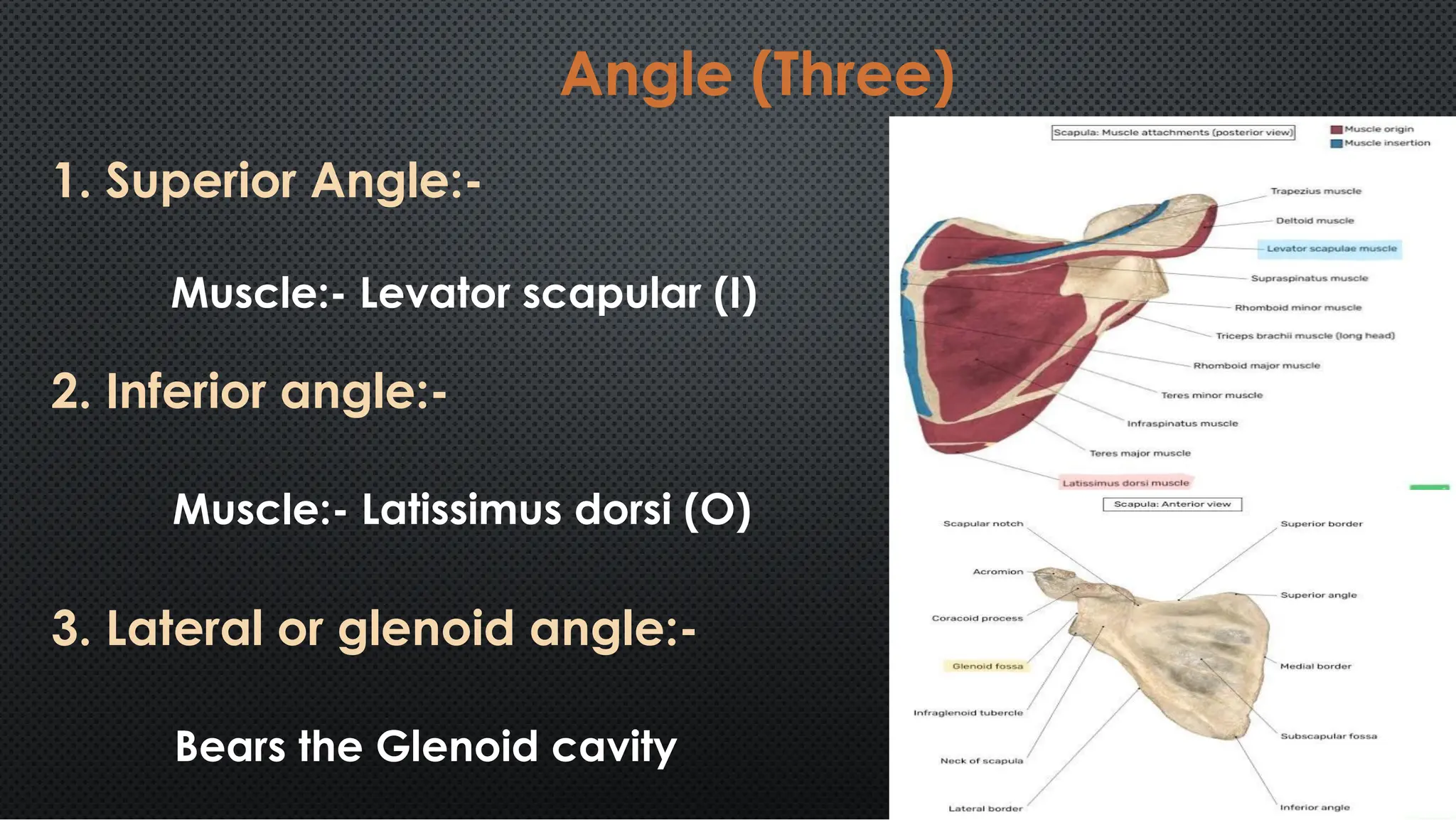 Angle (Three)

1. Superior Angle:-

Muscle:- Levator scapular (I)

2. Inferior angle:-

Muscle:- Latissimus dorsi (O)

3. Lateral or glenoid angle:-

Bears the Glenoid cavity

Scapula: Muscle attachments (posterior view)

Muscle origin
Muscle insertion

Trapezius muscle
Deltoid muscle
Levator scapulae muscle
Supraspinatus muscle
Rhomboid minor muscle
Triceps brachii muscle (long head)
Rhomboid major muscle
Teres minor muscle
Infraspinatus muscle
Teres major muscle
Latissimus dorsi muscle

Scapula: Anterior view

Scapular notch
Acromion
Coracoid process
Glenoid fossa
Infraglenoid tubercle
Neck of scapula
Lateral border
Superior border
Superior angle
Medial border
Subscapular fossa
Inferior angle